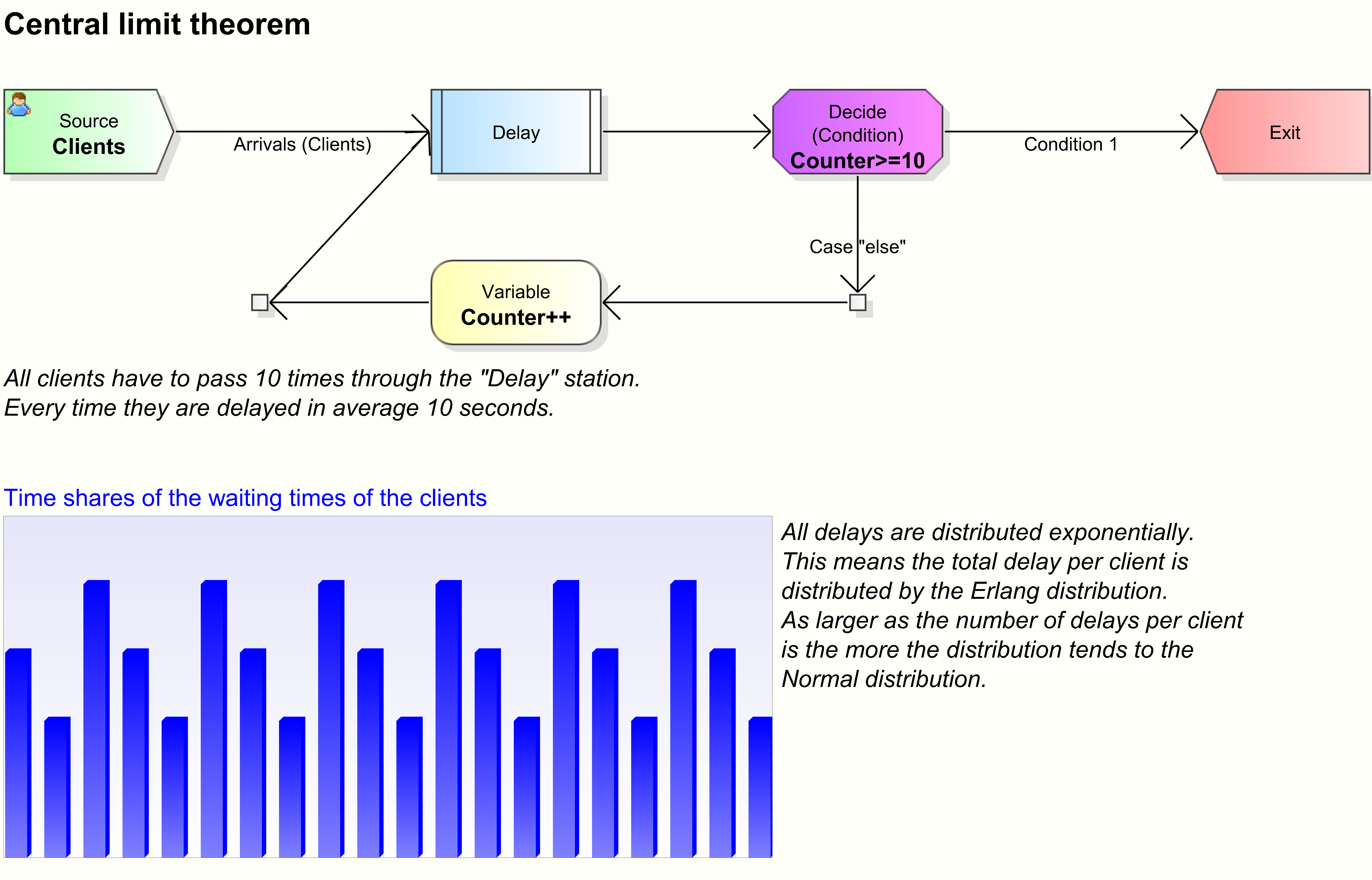 Central limit theorem

Source
Clients

Arrivals (Clients)

Delay

Decide
(Condition)
Counter>=10

Condition 1

Exit

Case "else"

Variable
Counter++

All clients have to pass 10 times through the "Delay" station.
Every time they are delayed in average 10 seconds.

Time shares of the waiting times of the clients

All delays are distributed exponentially.
This means the total delay per client is distributed by the Erlang distribution.
As larger as the number of delays per client is the more the distribution tends to the Normal distribution.